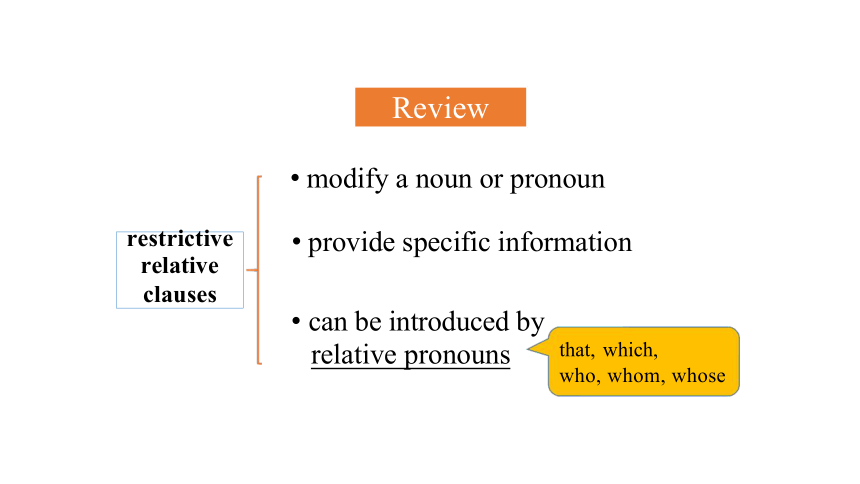 Review

restrictive relative clauses

• modify a noun or pronoun

• provide specific information

• can be introduced by relative pronouns

that, which, who, whom, whose